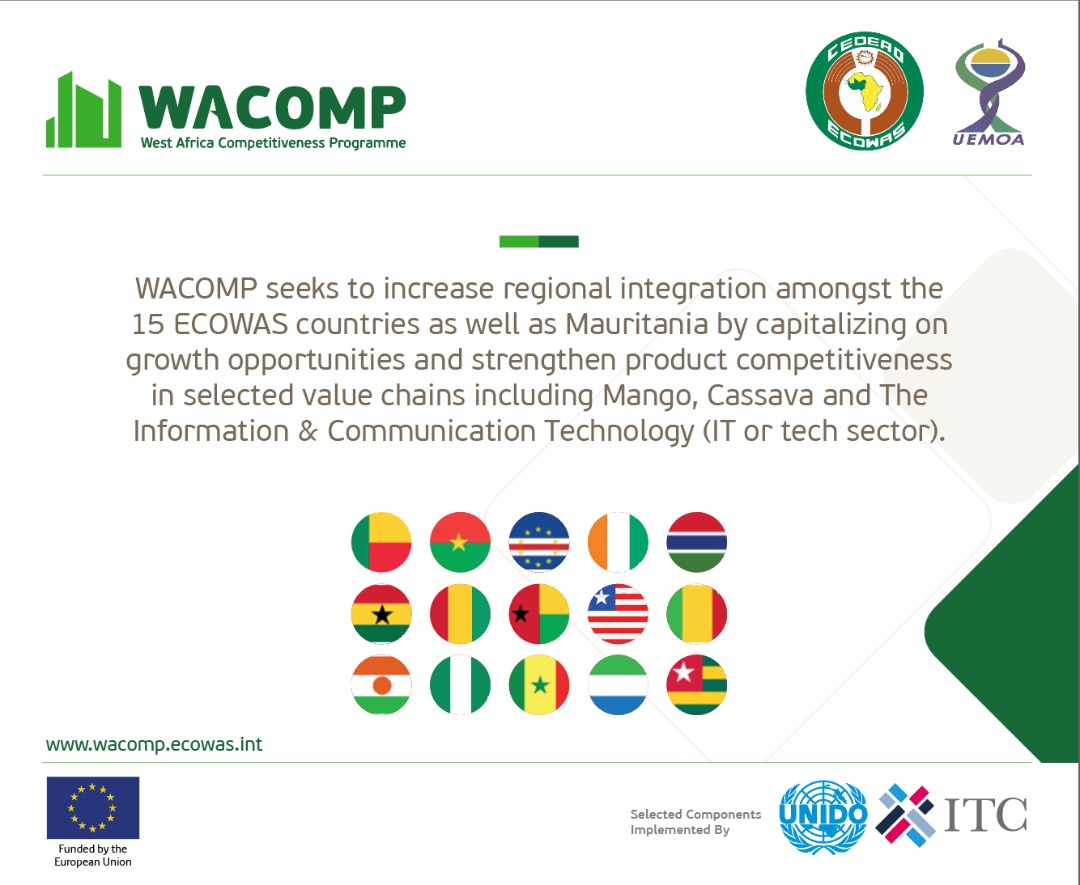 WACOMP
West Africa Competitiveness Programme

CEDEAO
ECOWAS

UEMOA

WACOMP seeks to increase regional integration amongst the 15 ECOWAS countries as well as Mauritania by capitalizing on growth opportunities and strengthen product competitiveness in selected value chains including Mango, Cassava and The Information & Communication Technology (IT or tech sector).

www.wacomp.ecowas.int

Funded by the European Union

Selected Components Implemented By

UNIDO

ITC